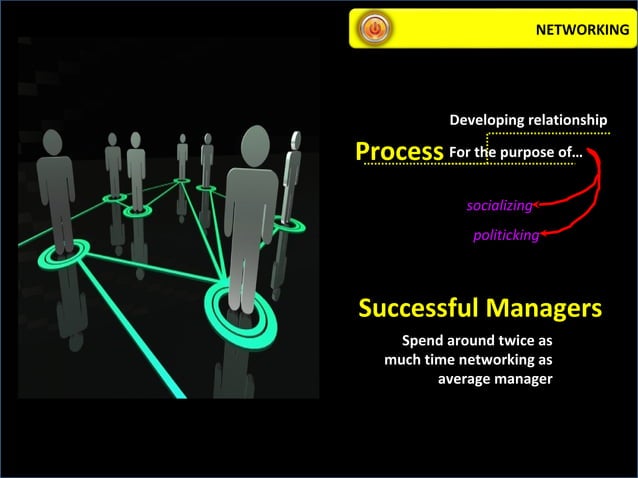 NETWORKING

Developing relationship

Process For the purpose of…

socializing

politicking

Successful Managers

Spend around twice as much time networking as average manager